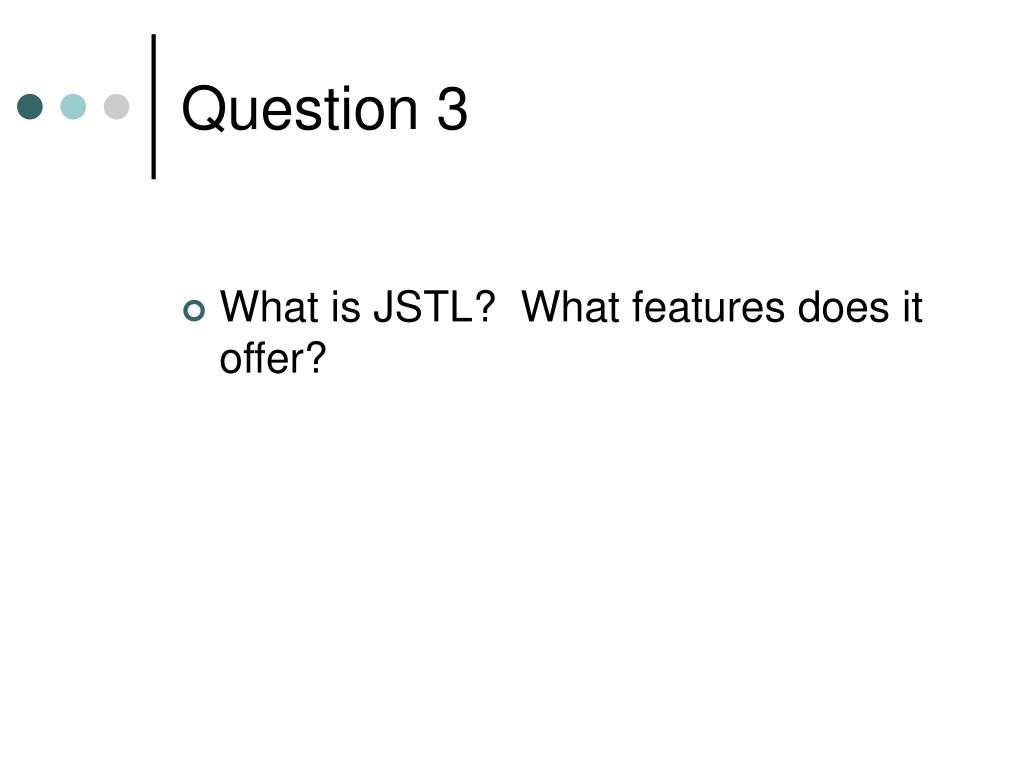 Question 3

What is JSTL? What features does it offer?